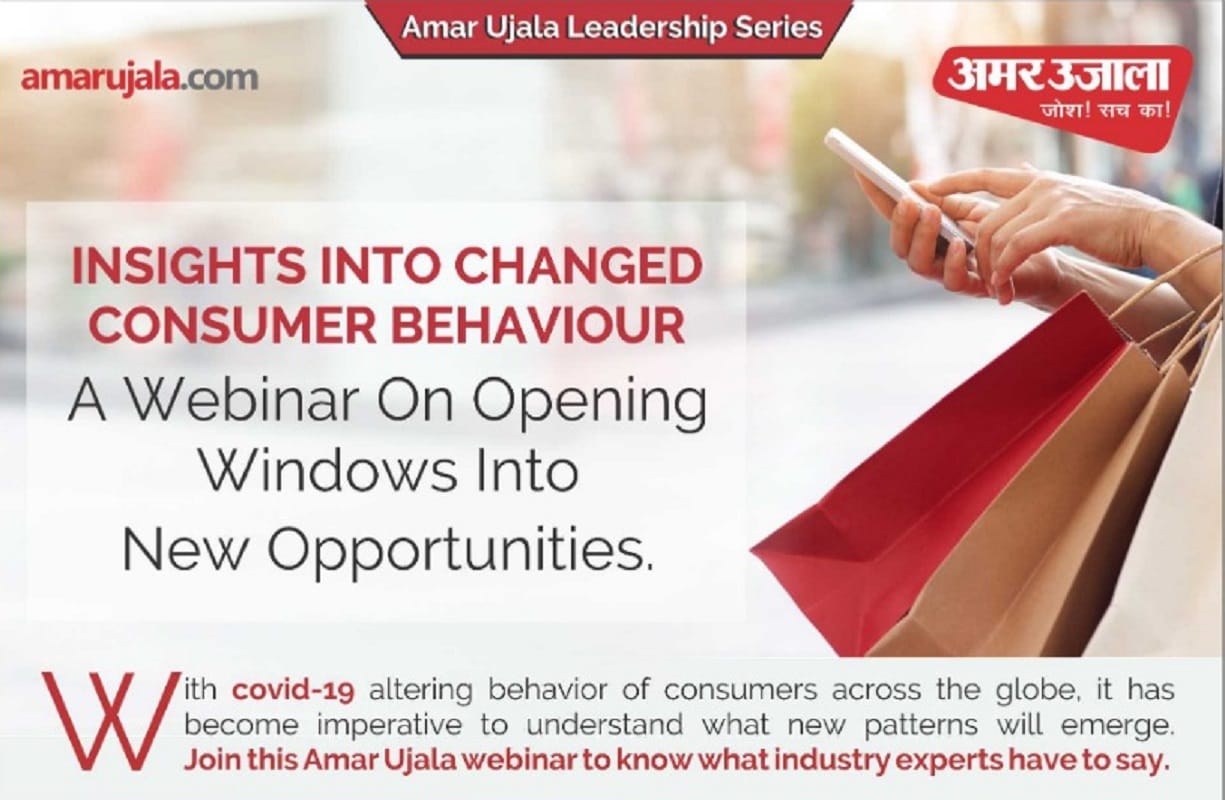 Amar Ujala Leadership Series

amarujala.com

अमर उजाला
जोश! सच का!

INSIGHTS INTO CHANGED CONSUMER BEHAVIOUR

A Webinar On Opening Windows Into New Opportunities.

With covid-19 altering behavior of consumers across the globe, it has become imperative to understand what new patterns will emerge. Join this Amar Ujala webinar to know what industry experts have to say.